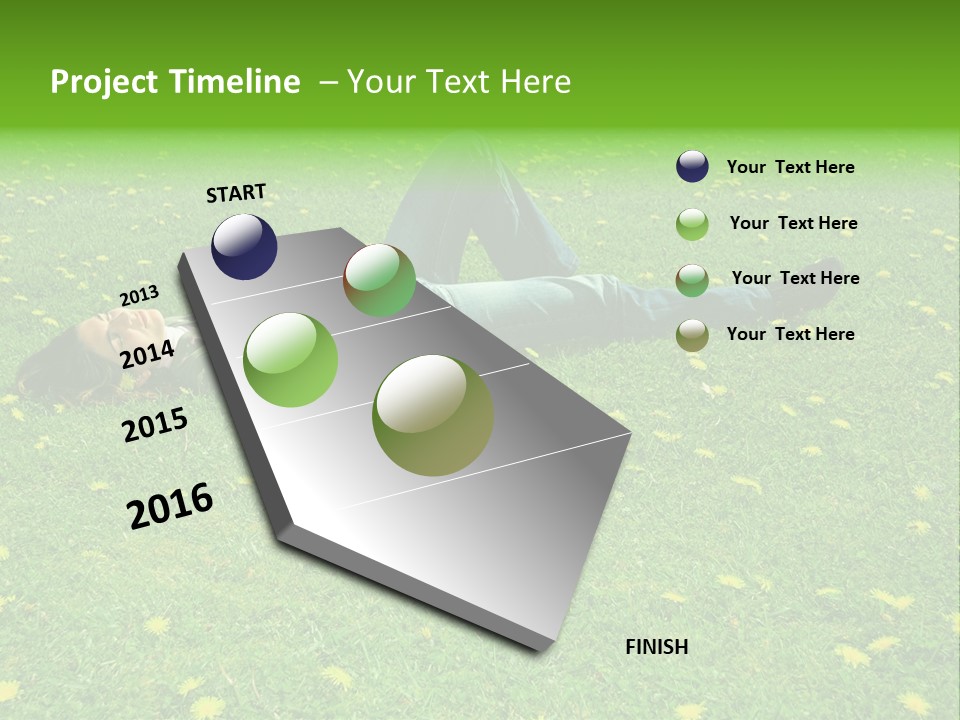 Project Timeline – Your Text Here

START

2013

2014

2015

2016

FINISH

Your Text Here

Your Text Here

Your Text Here

Your Text Here